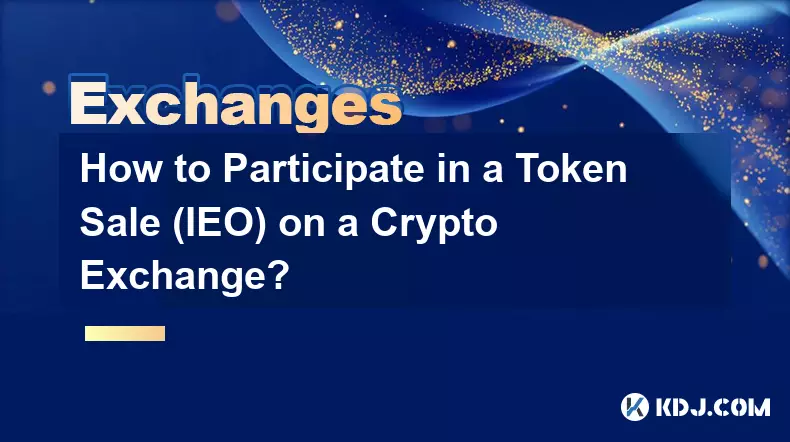 Exchanges

How to Participate in a Token Sale (IEO) on a Crypto Exchange?

KDJ.COM